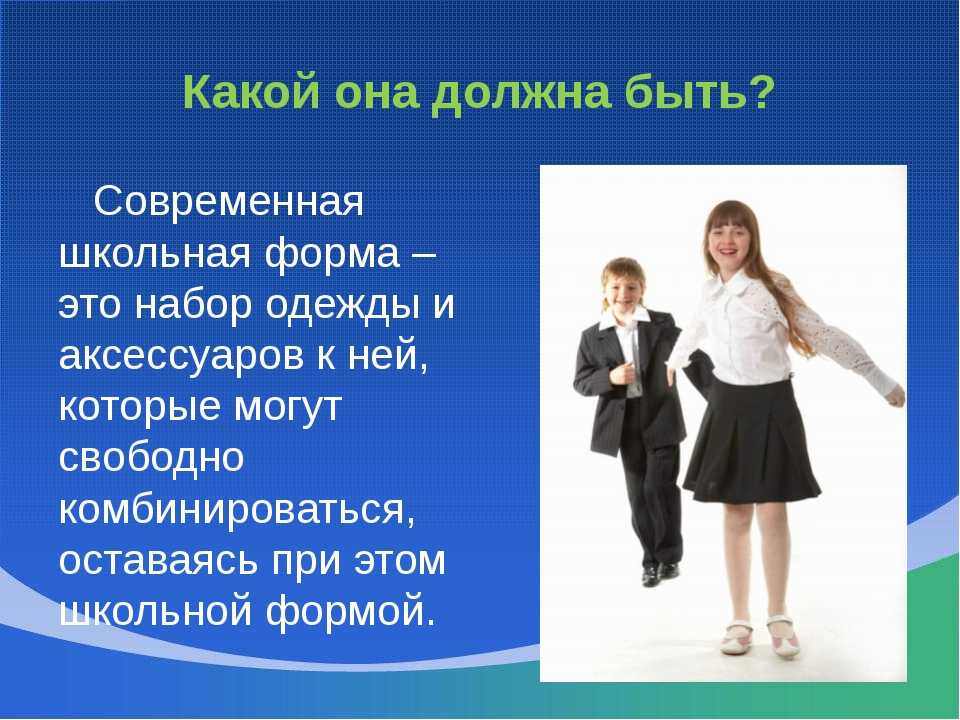 Какой она должна быть?

Современная школьная форма – это набор одежды и аксессуаров к ней, которые могут свободно комбинироваться, оставаясь при этом школьной формой.